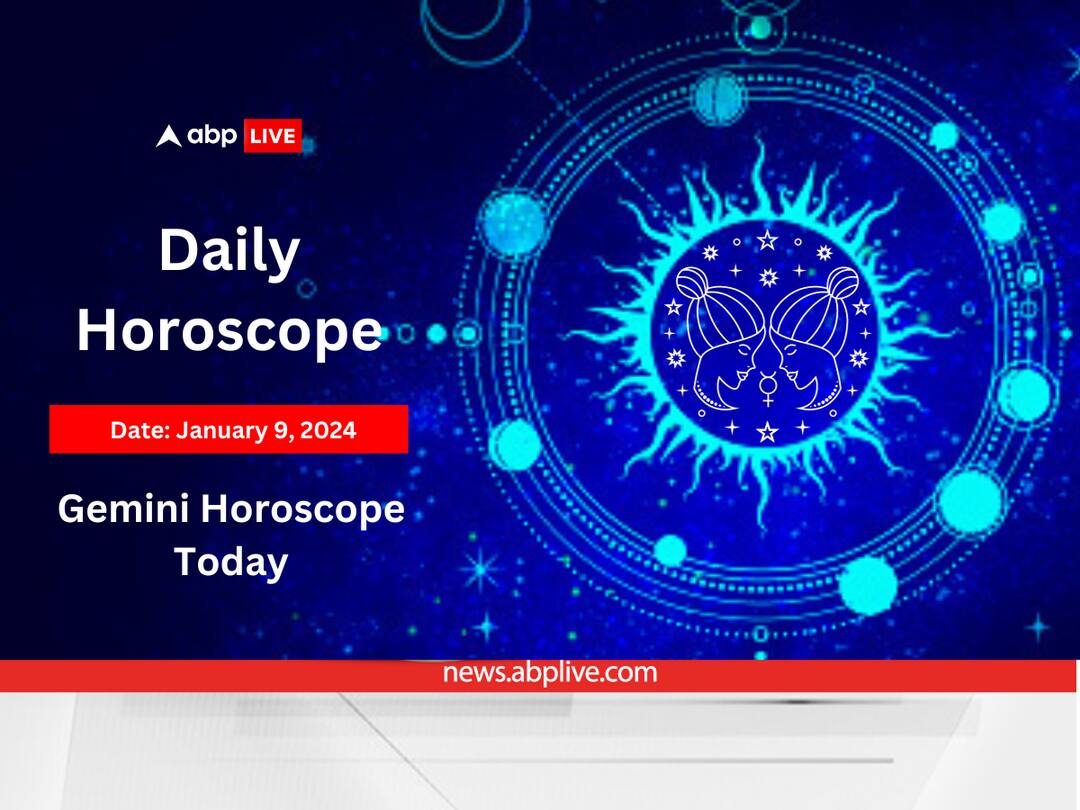 abp LIVE

Daily Horoscope

Date: January 9, 2024

Gemini Horoscope Today

news.abplive.com